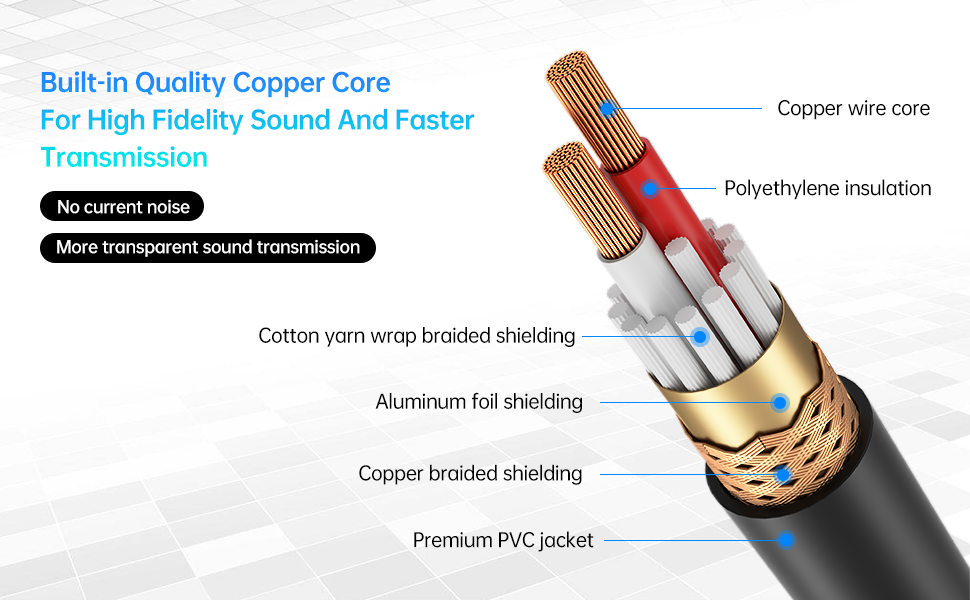 Built-in Quality Copper Core
For High Fidelity Sound And Faster Transmission

No current noise

More transparent sound transmission

Copper wire core

Polyethylene insulation

Cotton yarn wrap braided shielding

Aluminum foil shielding

Copper braided shielding

Premium PVC jacket